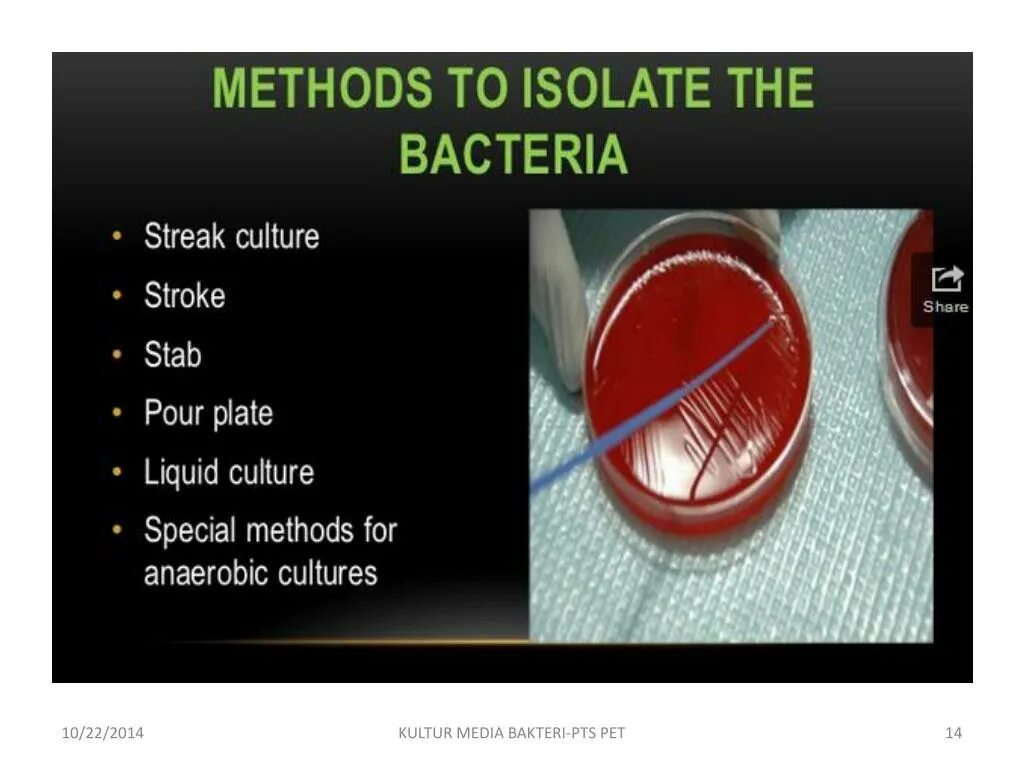 METHODS TO ISOLATE THE BACTERIA

• Streak culture
• Stroke
• Stab
• Pour plate
• Liquid culture
• Special methods for anaerobic cultures

Share

10/22/2014

KULTUR MEDIA BAKTERI-PTS PET

14